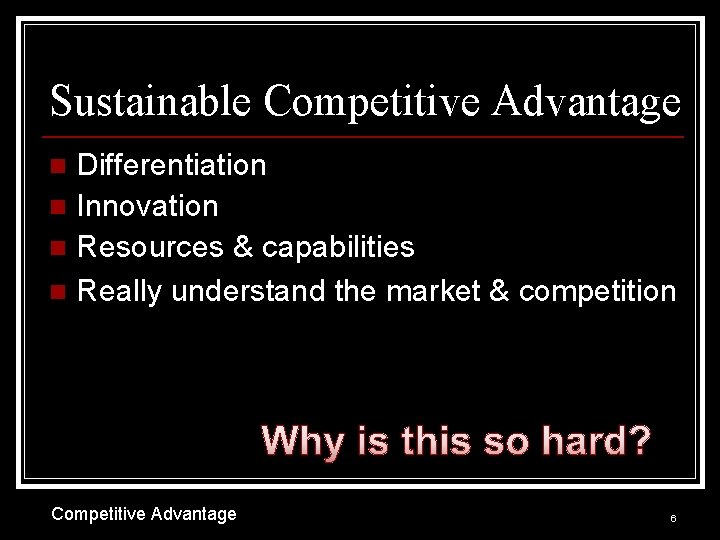 Sustainable Competitive Advantage

- Differentiation
- Innovation
- Resources & capabilities
- Really understand the market & competition

Why is this so hard?

Competitive Advantage

6